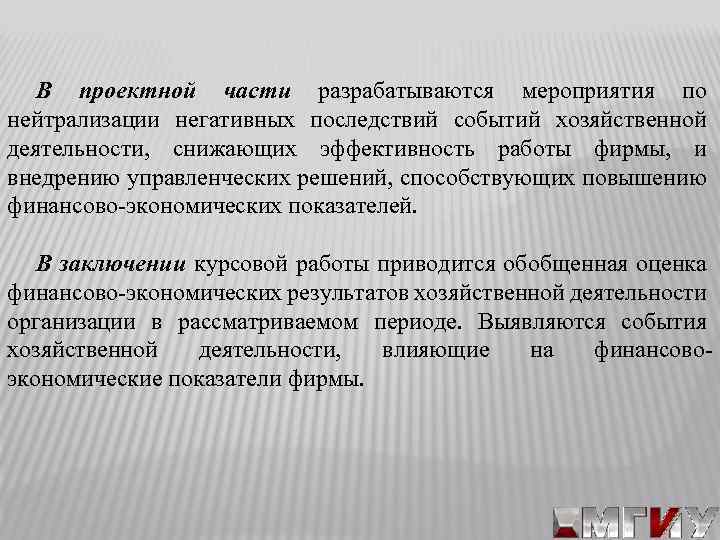 В проектной части разрабатываются мероприятия по нейтрализации негативных последствий событий хозяйственной деятельности, снижающих эффективность работы фирмы, и внедрению управленческих решений, способствующих повышению финансово-экономических показателей.

В заключении курсовой работы приводится обобщенная оценка финансово-экономических результатов хозяйственной деятельности организации в рассматриваемом периоде. Выявляются события хозяйственной деятельности, влияющие на финансово-экономические показатели фирмы.

МГИУ